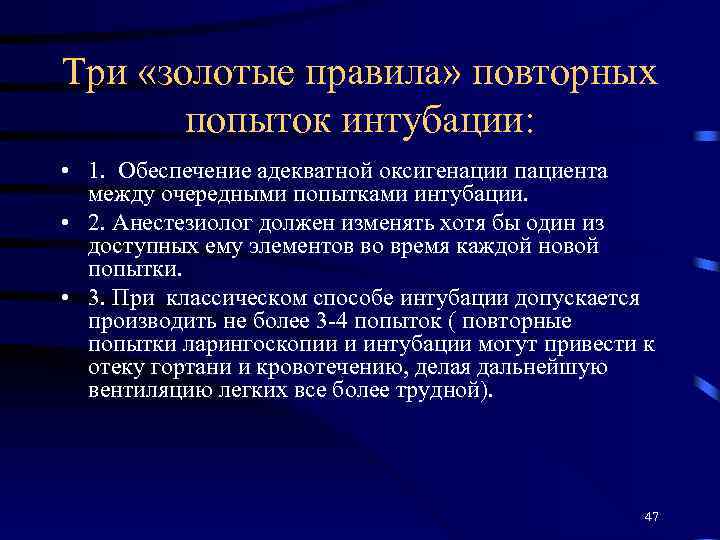 Три «золотые правила» повторных попыток интубации:

• 1. Обеспечение адекватной оксигенации пациента между очередными попытками интубации.

• 2. Анестезиолог должен изменять хотя бы один из доступных ему элементов во время каждой новой попытки.

• 3. При классическом способе интубации допускается производить не более 3-4 попыток ( повторные попытки ларингоскопии и интубации могут привести к отеку гортани и кровотечению, делая дальнейшую вентиляцию легких все более трудной).

47